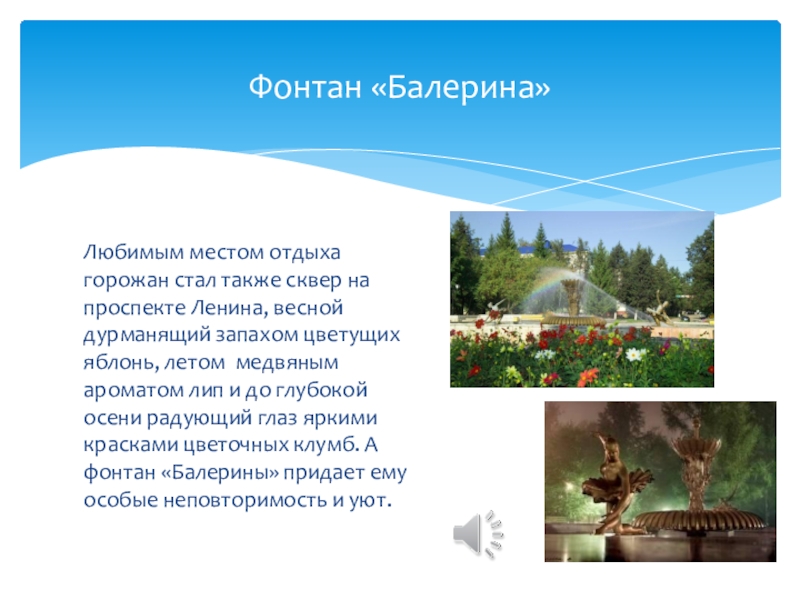 Фонтан «Балерина»

Любимым местом отдыха горожан стал также сквер на проспекте Ленина, весной дурманящий запахом цветущих яблонь, летом медвяным ароматом лип и до глубокой осени радующий глаз яркими красками цветочных клумб. А фонтан «Балерины» придает ему особые неповторимость и уют.